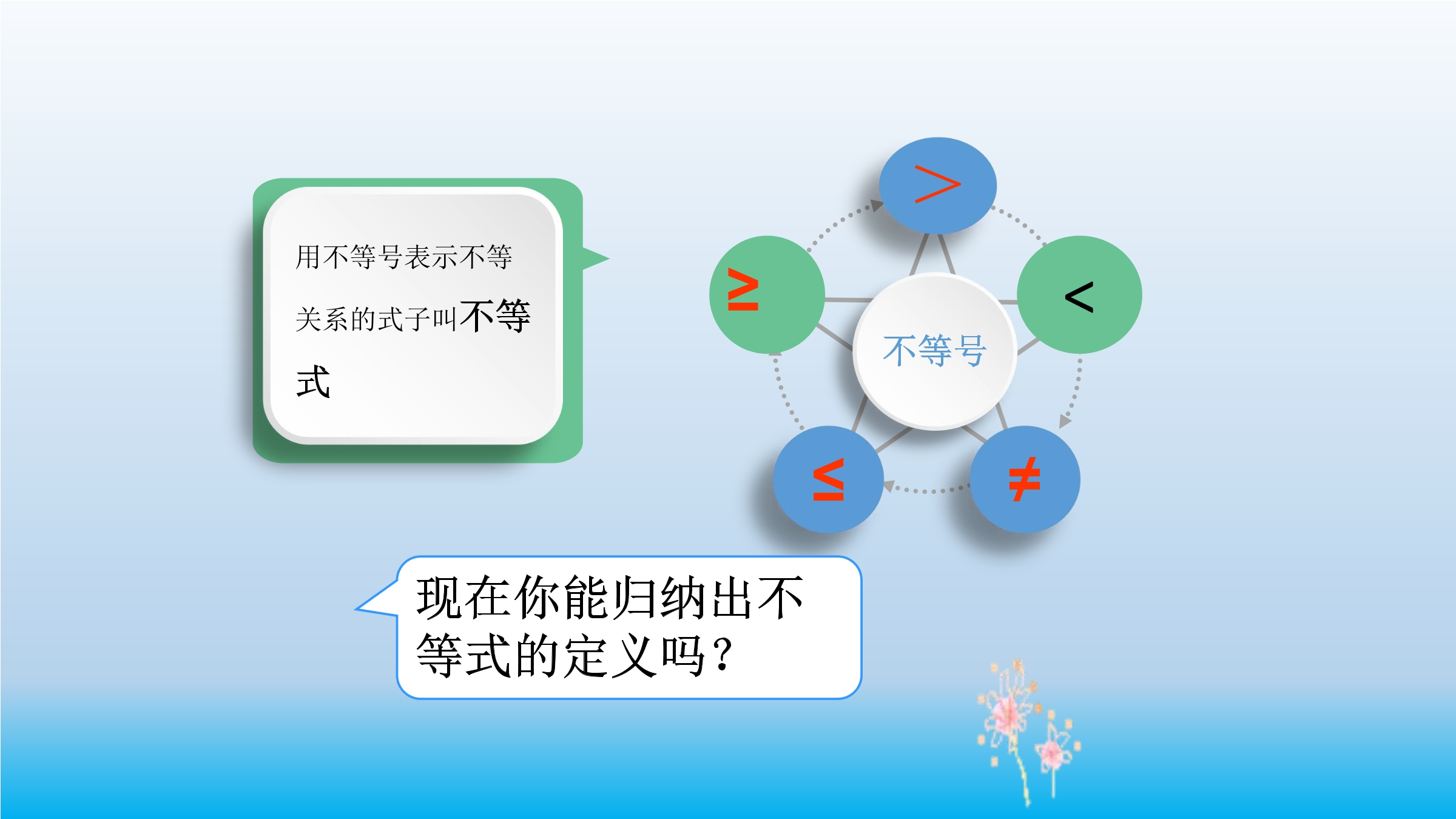 用不等号表示不等关系的式子叫不等式

$>$

$\geq$

$<$

不等号

$\leq$

$\neq$

现在你能归纳出不等式的定义吗？